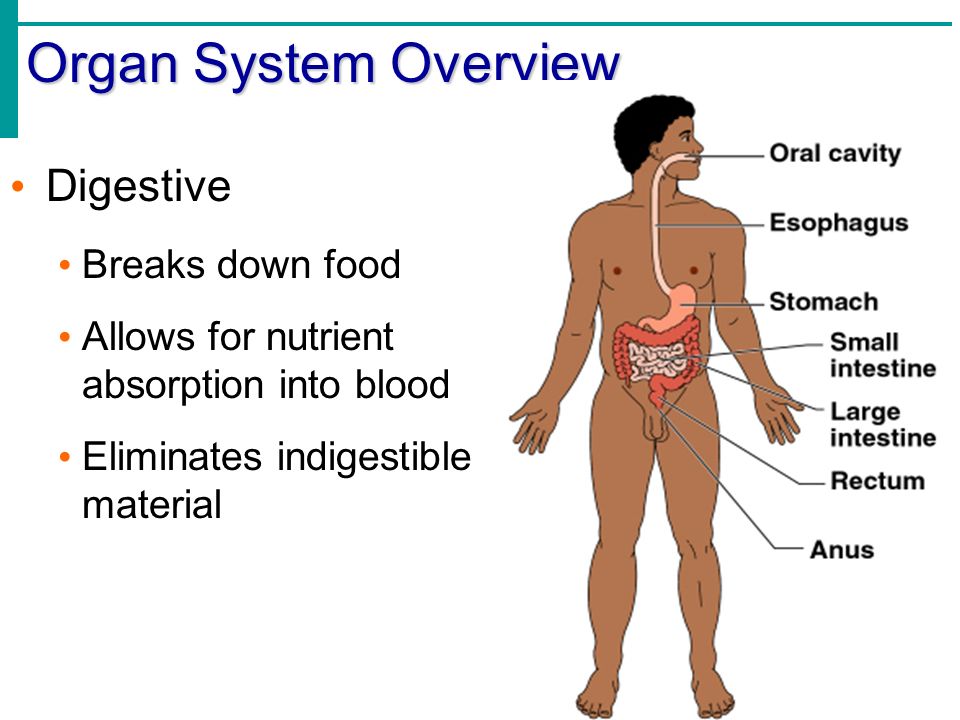 Organ System Overview

• Digestive
  • Breaks down food
  • Allows for nutrient absorption into blood
  • Eliminates indigestible material

Oral cavity
Esophagus
Stomach
Small intestine
Large intestine
Rectum
Anus